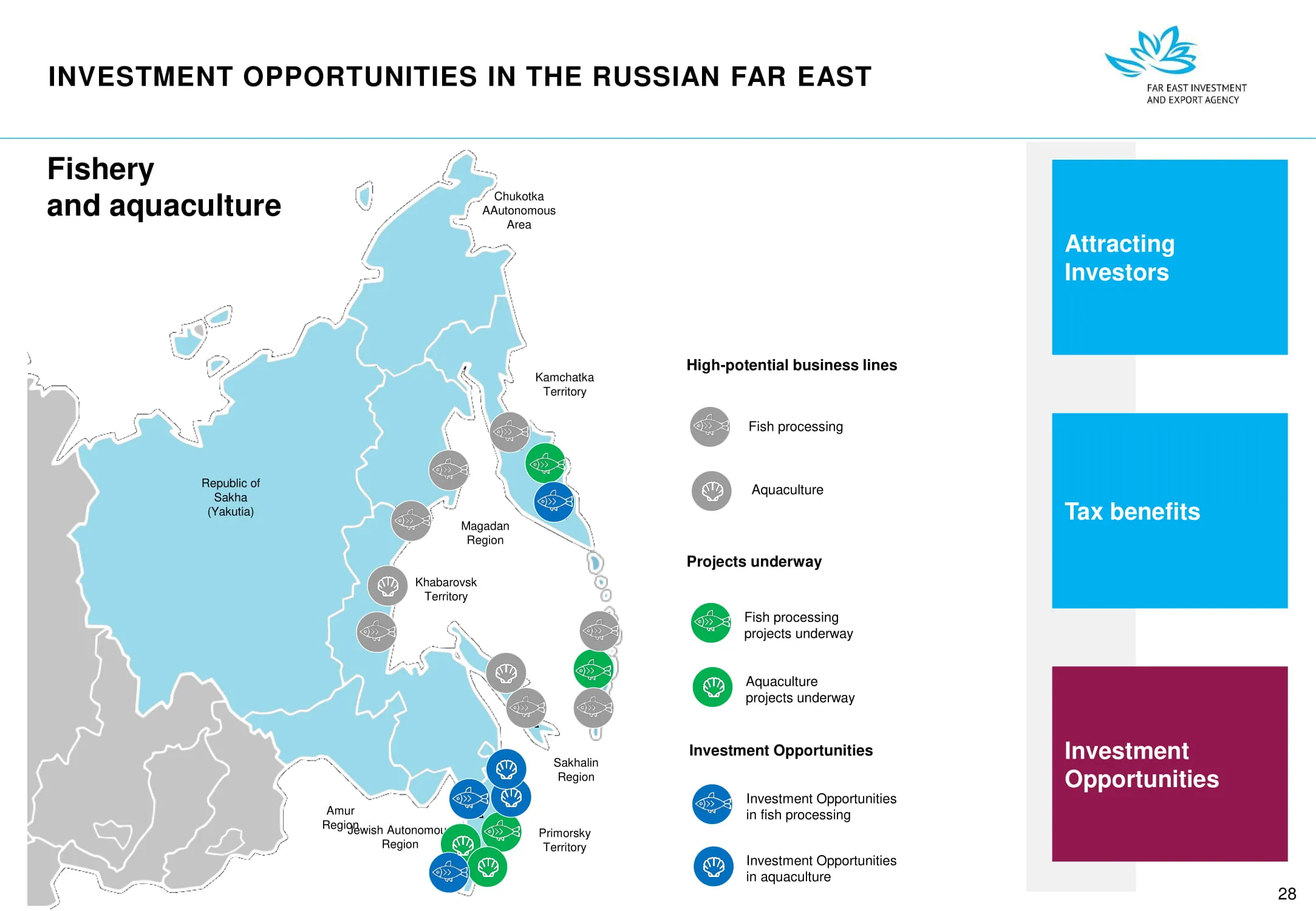 INVESTMENT OPPORTUNITIES IN THE RUSSIAN FAR EAST

FAR EAST INVESTMENT AND EXPORT AGENCY

Fishery and aquaculture

Chukotka AAutonomous Area

Kamchatka Territory

Republic of Sakha (Yakutia)

Magadan Region

Khabarovsk Territory

Sakhalin Region

Amur Region

Jewish Autonomou Region

Primorsky Territory

High-potential business lines

Fish processing

Aquaculture

Projects underway

Fish processing projects underway

Aquaculture projects underway

Investment Opportunities

Investment Opportunities in fish processing

Investment Opportunities in aquaculture

Attracting Investors

Tax benefits

Investment Opportunities

28